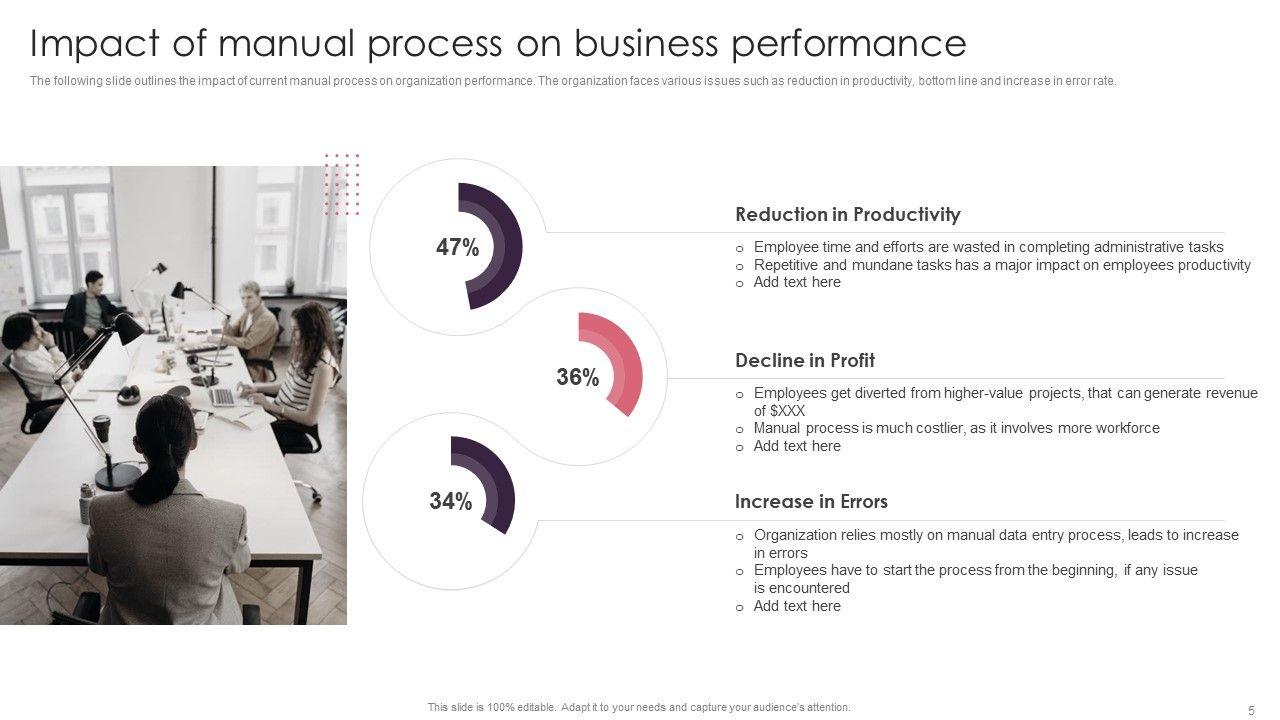 Impact of manual process on business performance

The following slide outlines the impact of current manual process on organization performance. The organization faces various issues such as reduction in productivity, bottom line and increase in error rate.

47%

Reduction in Productivity

o Employee time and efforts are wasted in completing administrative tasks
o Repetitive and mundane tasks has a major impact on employees productivity
o Add text here

36%

Decline in Profit

o Employees get diverted from higher-value projects, that can generate revenue of $XXX
o Manual process is much costlier, as it involves more workforce
o Add text here

34%

Increase in Errors

o Organization relies mostly on manual data entry process, leads to increase in errors
o Employees have to start the process from the beginning, if any issue is encountered
o Add text here

This slide is 100% editable. Adapt it to your needs and capture your audience's attention.

5